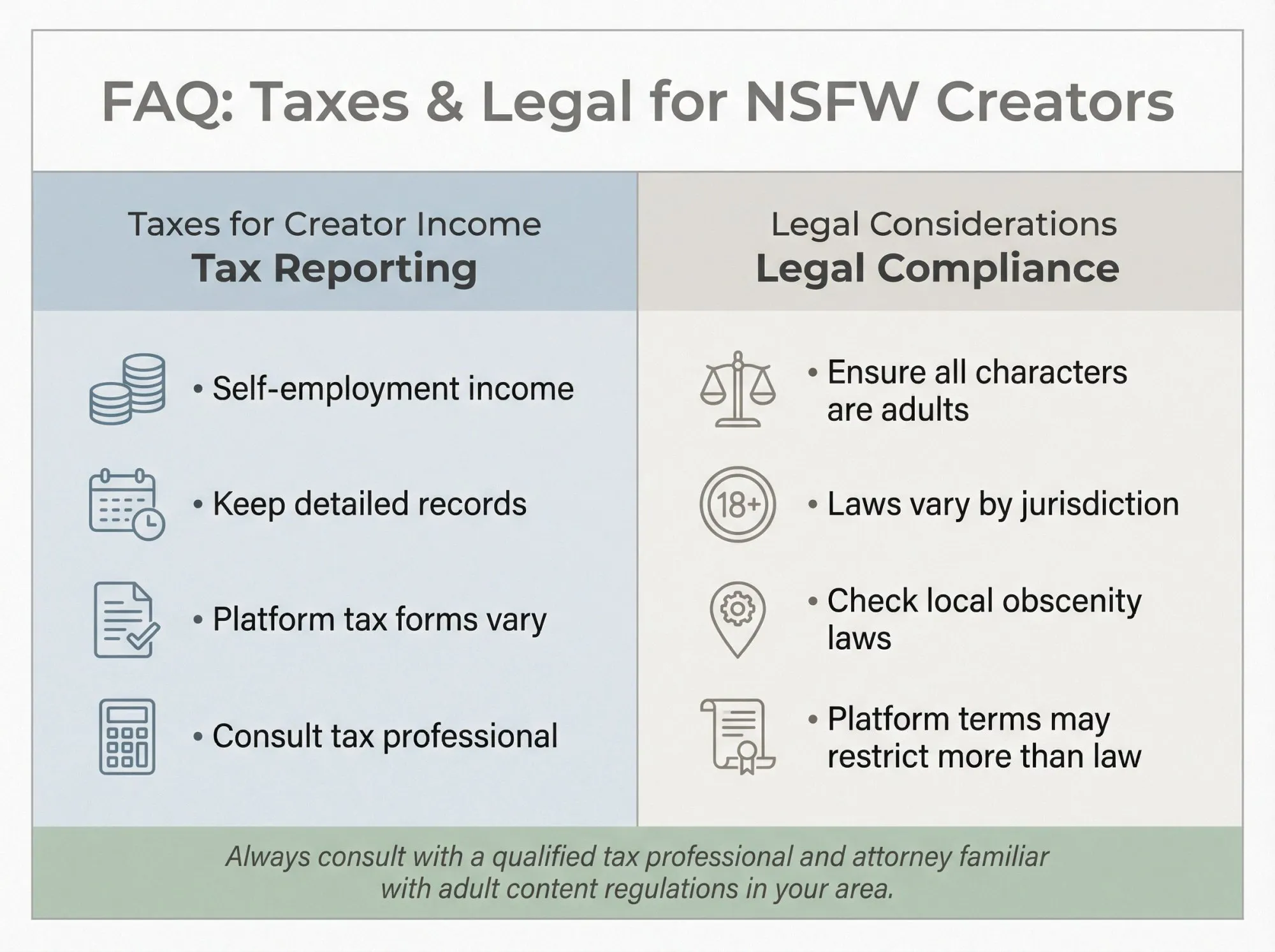 FAQ: Taxes & Legal for NSFW Creators

Taxes for Creator Income
Tax Reporting

• Self-employment income

• Keep detailed records

• Platform tax forms vary

• Consult tax professional

Legal Considerations
Legal Compliance

• Ensure all characters are adults

18+

• Laws vary by jurisdiction

• Check local obscenity laws

• Platform terms may restrict more than law

Always consult with a qualified tax professional and attorney familiar with adult content regulations in your area.